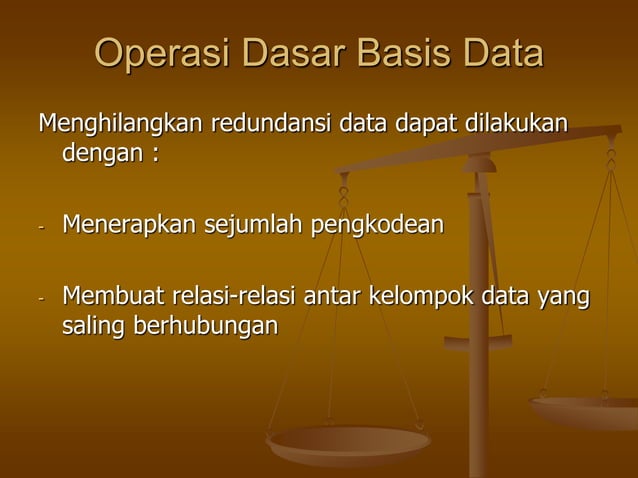 Operasi Dasar Basis Data

Menghilangkan redundansi data dapat dilakukan dengan :

- Menerapkan sejumlah pengkodean

- Membuat relasi-relasi antar kelompok data yang saling berhubungan